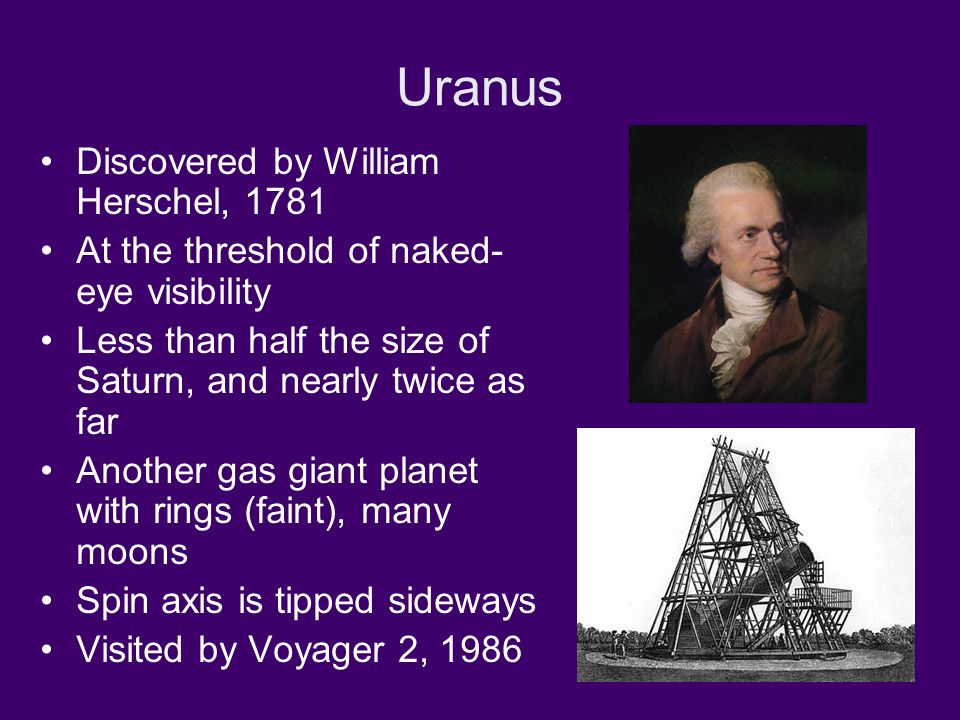 Uranus

• Discovered by William Herschel, 1781
• At the threshold of naked-eye visibility
• Less than half the size of Saturn, and nearly twice as far
• Another gas giant planet with rings (faint), many moons
• Spin axis is tipped sideways
• Visited by Voyager 2, 1986